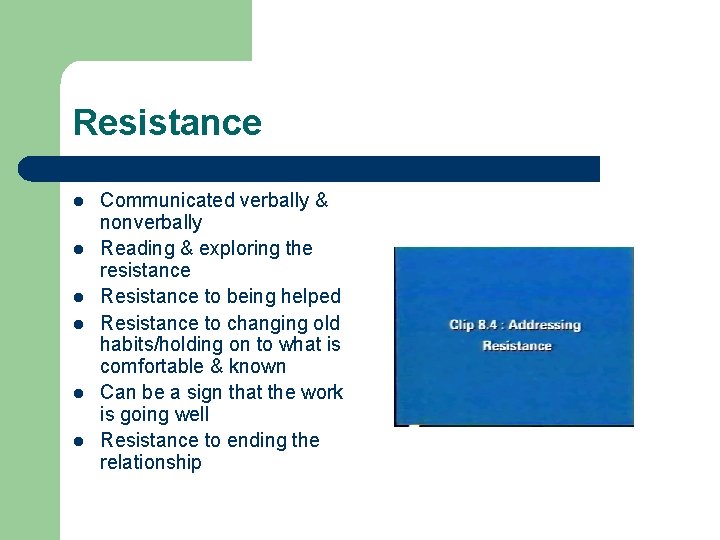 Resistance

- Communicated verbally & nonverbally
- Reading & exploring the resistance
- Resistance to being helped
- Resistance to changing old habits/holding on to what is comfortable & known
- Can be a sign that the work is going well
- Resistance to ending the relationship

Clip 8.4 : Addressing Resistance